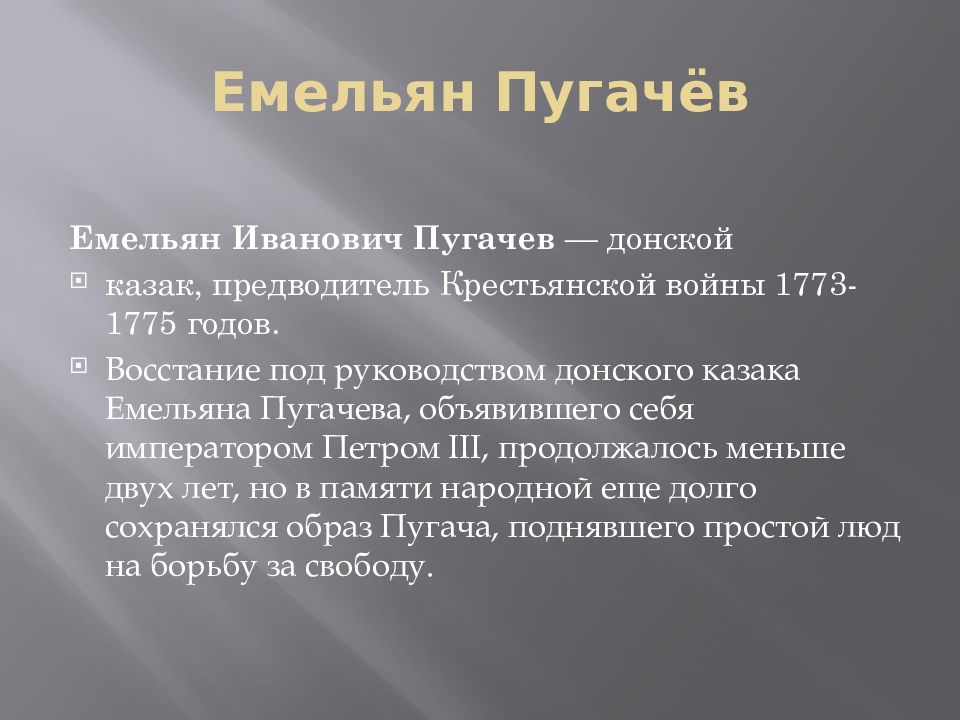 Емельян Пугачёв

Емельян Иванович Пугачев — донской

казак, предводитель Крестьянской войны 1773-1775 годов.

Восстание под руководством донского казака Емельяна Пугачева, объявившего себя императором Петром III, продолжалось меньше двух лет, но в памяти народной еще долго сохранялся образ Пугача, поднявшего простой люд на борьбу за свободу.